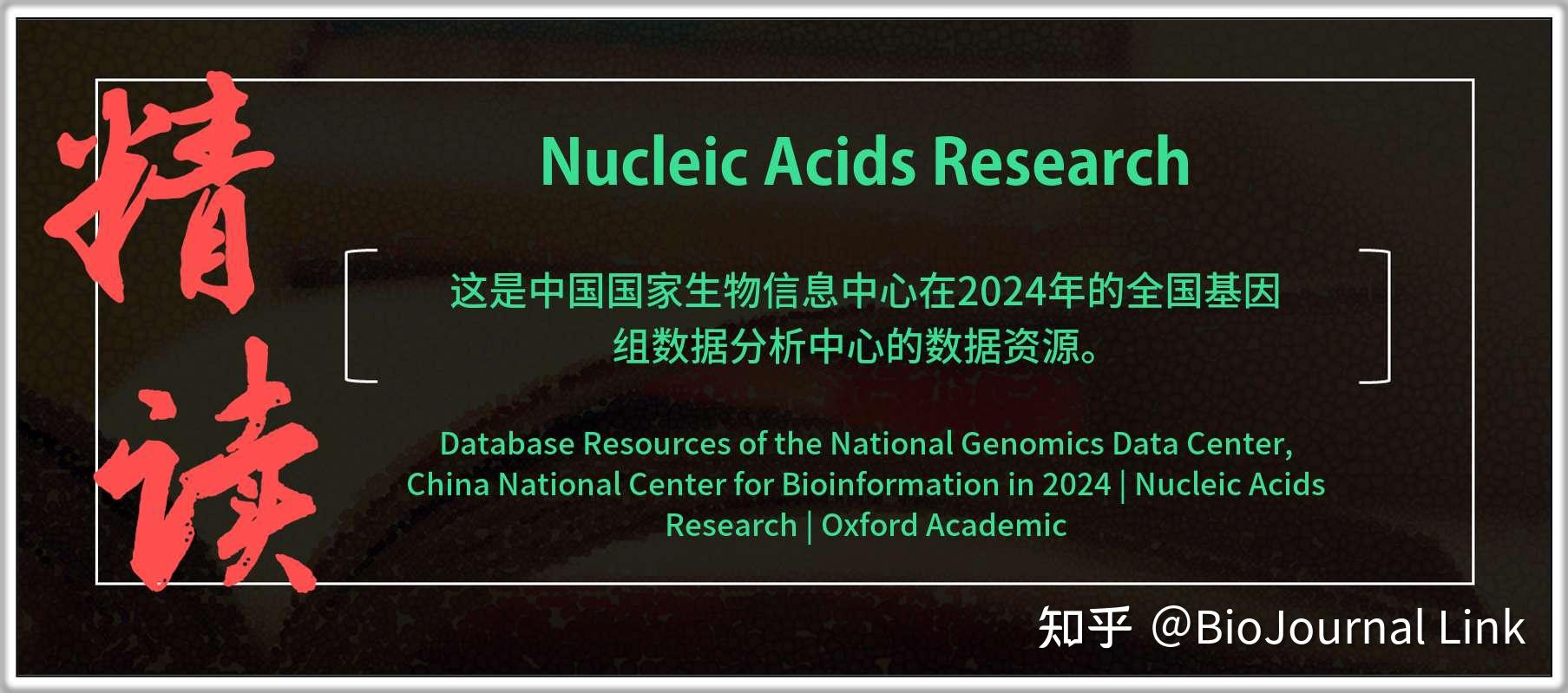 精读

Nucleic Acids Research

这是中国国家生物信息中心在2024年的全国基因组数据分析中心的数据资源。

Database Resources of the National Genomics Data Center, China National Center for Bioinformation in 2024 | Nucleic Acids Research | Oxford Academic

知乎 @BioJournal Link